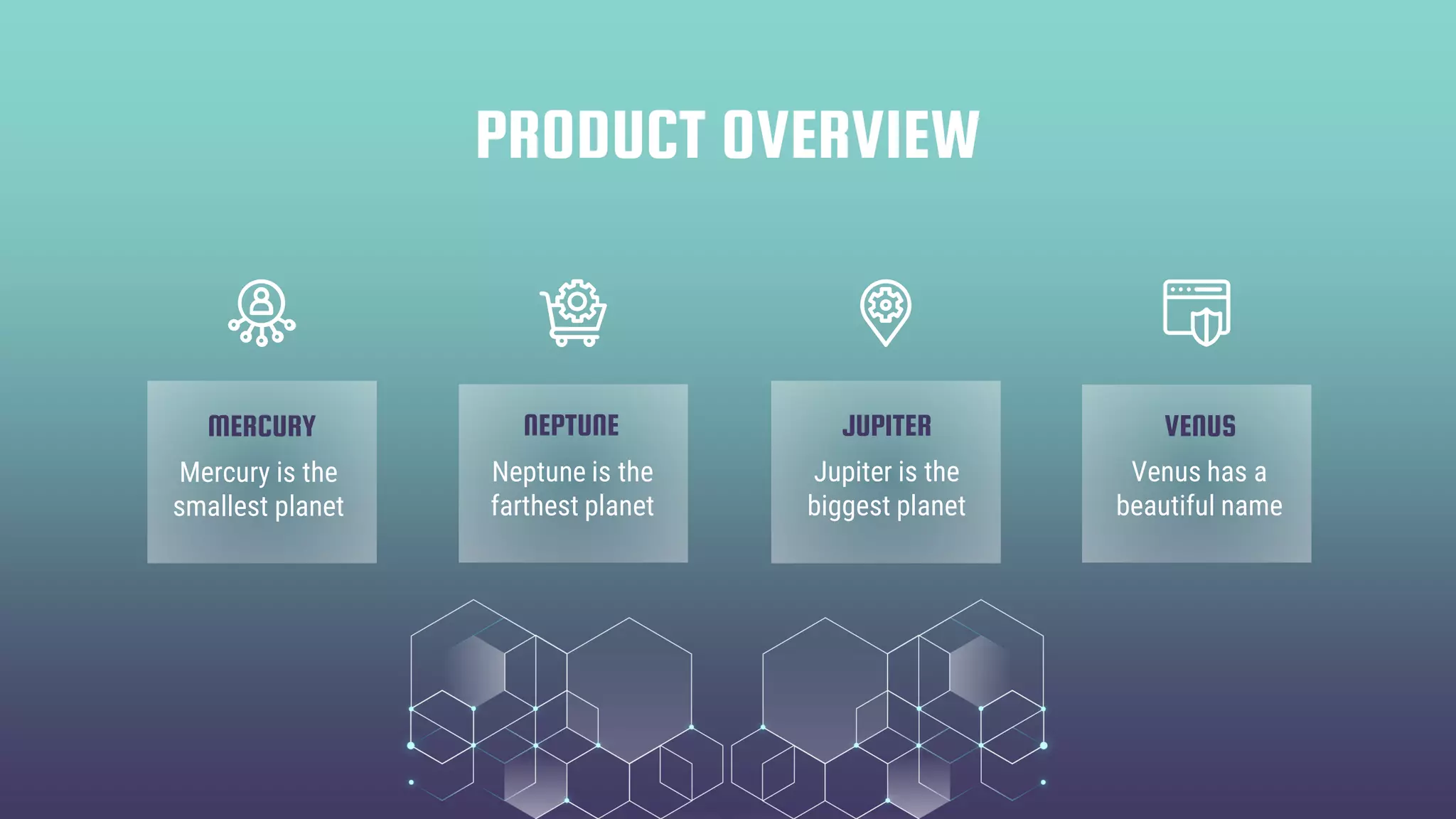 PRODUCT OVERVIEW

MERCURY
Mercury is the smallest planet

NEPTUNE
Neptune is the farthest planet

JUPITER
Jupiter is the biggest planet

VENUS
Venus has a beautiful name